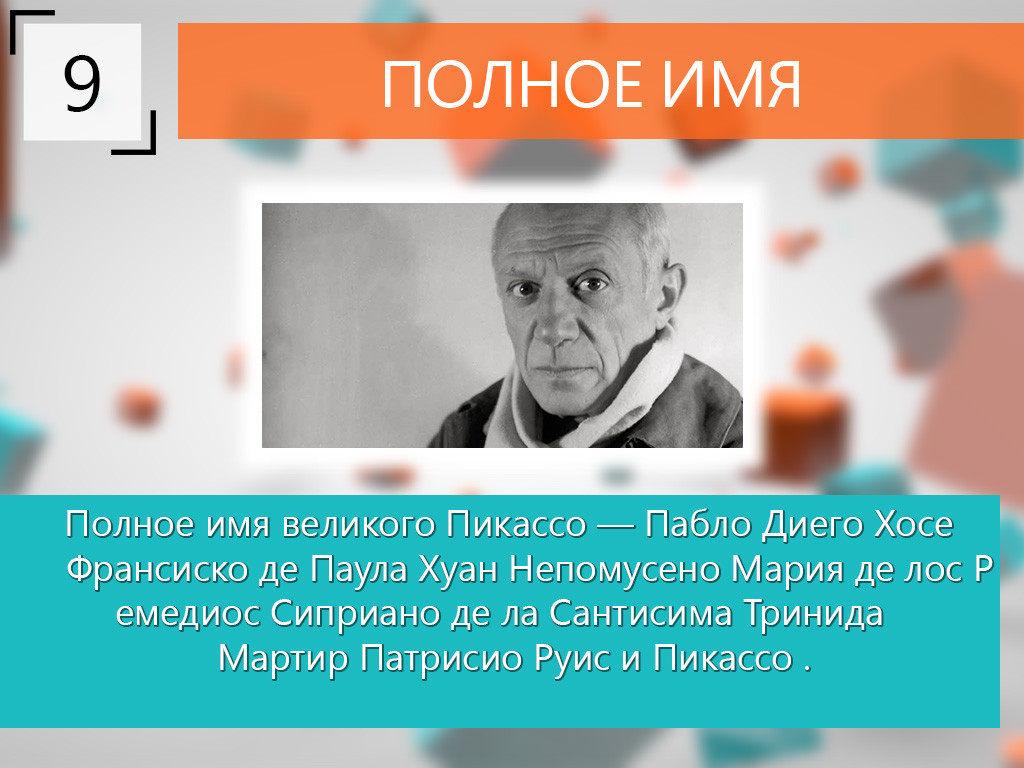 9

ПОЛНОЕ ИМЯ

Полное имя великого Пикассо — Пабло Диего Хосе Франсиско де Паула Хуан Непомусено Мария де лос Р емедиос Сиприано де ла Сантисима Тринида Мартир Патрисио Руис и Пикассо .